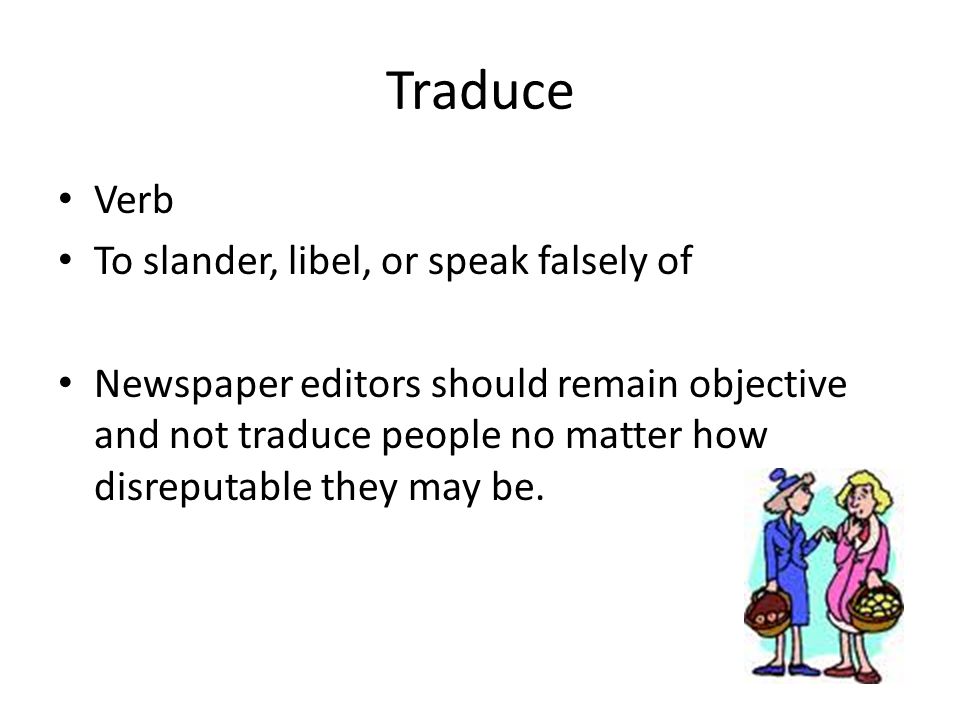 Traduce

• Verb
• To slander, libel, or speak falsely of

• Newspaper editors should remain objective and not traduce people no matter how disreputable they may be.